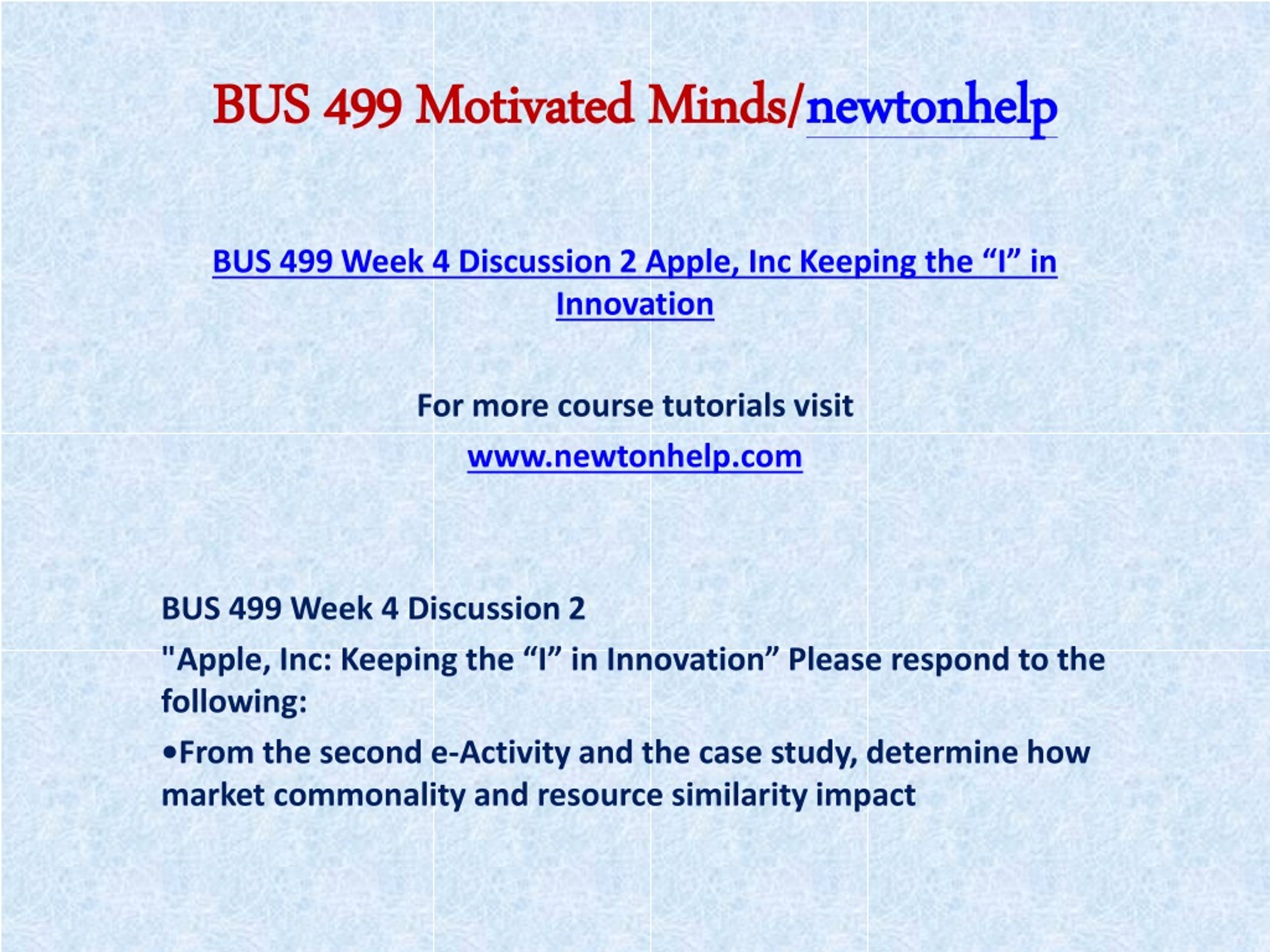 BUS 499 Motivated Minds/newtonhelp

BUS 499 Week 4 Discussion 2 Apple, Inc Keeping the “I” in Innovation

For more course tutorials visit

www.newtonhelp.com

BUS 499 Week 4 Discussion 2

"Apple, Inc: Keeping the “I” in Innovation” Please respond to the following:

•From the second e-Activity and the case study, determine how market commonality and resource similarity impact